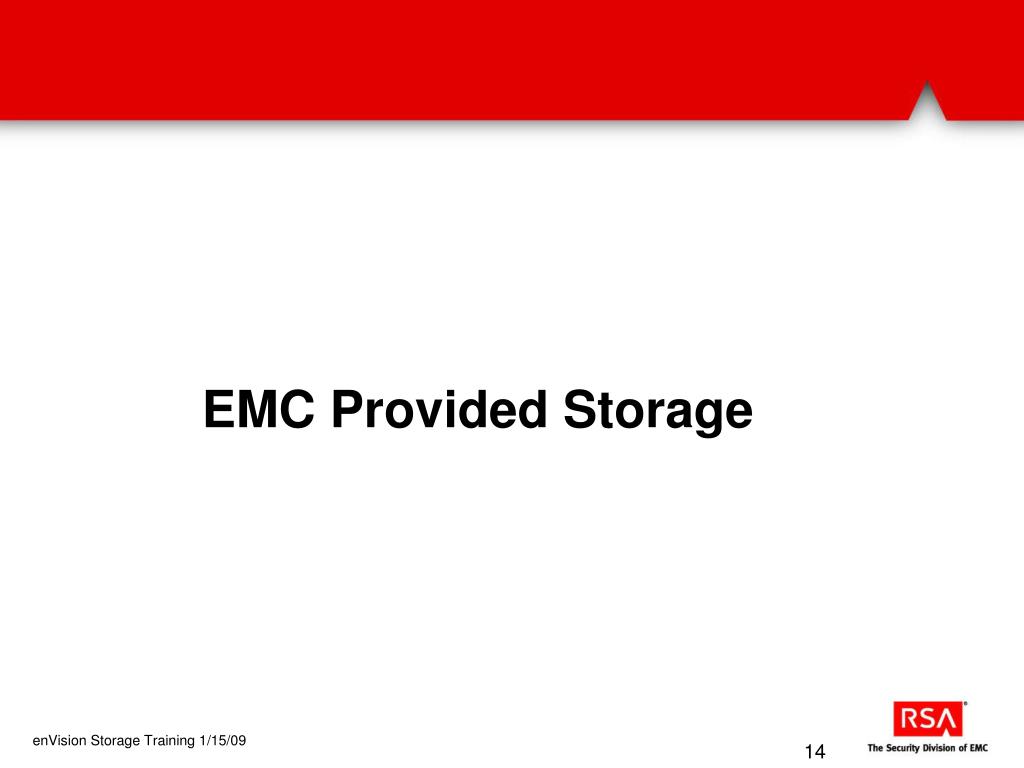 EMC Provided Storage

enVision Storage Training 1/15/09

14

RSA
The Security Division of EMC